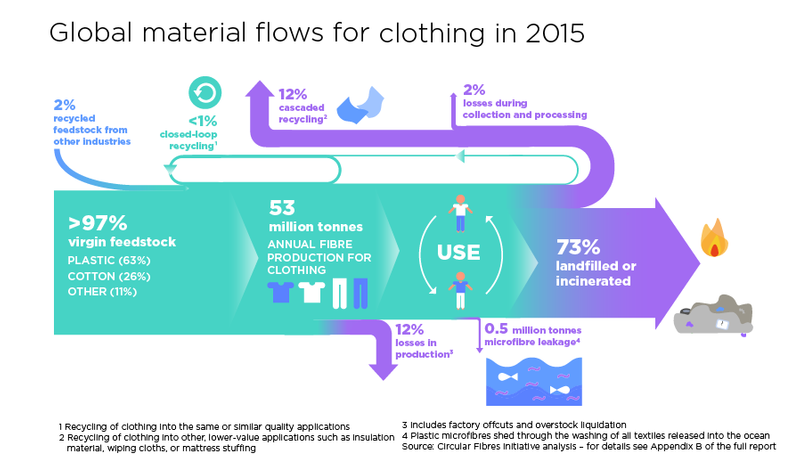 Global material flows for clothing in 2015

2% recycled feedstock from other industries

<1% closed-loop recycling$^1$

12% cascaded recycling$^2$

2% losses during collection and processing

>97% virgin feedstock
PLASTIC (63%)
COTTON (26%)
OTHER (11%)

53 million tonnes
ANNUAL FIBRE PRODUCTION FOR CLOTHING

USE

73% landfilled or incinerated

12% losses in production$^3$

0.5 million tonnes microfibre leakage$^4$

1 Recycling of clothing into the same or similar quality applications
2 Recycling of clothing into other, lower-value applications such as insulation material, wiping cloths, or mattress stuffing

3 Includes factory offcuts and overstock liquidation
4 Plastic microfibres shed through the washing of all textiles released into the ocean
Source: Circular Fibres Initiative analysis – for details see Appendix B of the full report